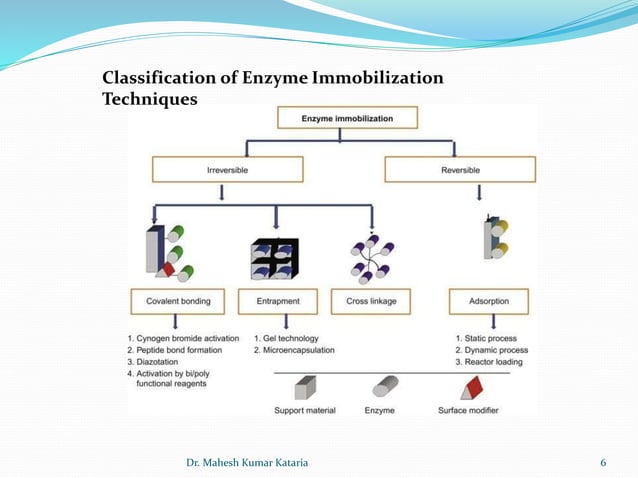 Classification of Enzyme Immobilization Techniques

Enzyme immobilization

Irreversible

Reversible

Covalent bonding

Entrapment

Cross linkage

Adsorption

1. Cynogen bromide activation
2. Peptide bond formation
3. Diazotation
4. Activation by bi/poly functional reagents

1. Gel technology
2. Microencapsulation

1. Static process
2. Dynamic process
3. Reactor loading

Support material

Enzyme

Surface modifier

Dr. Mahesh Kumar Kataria

6